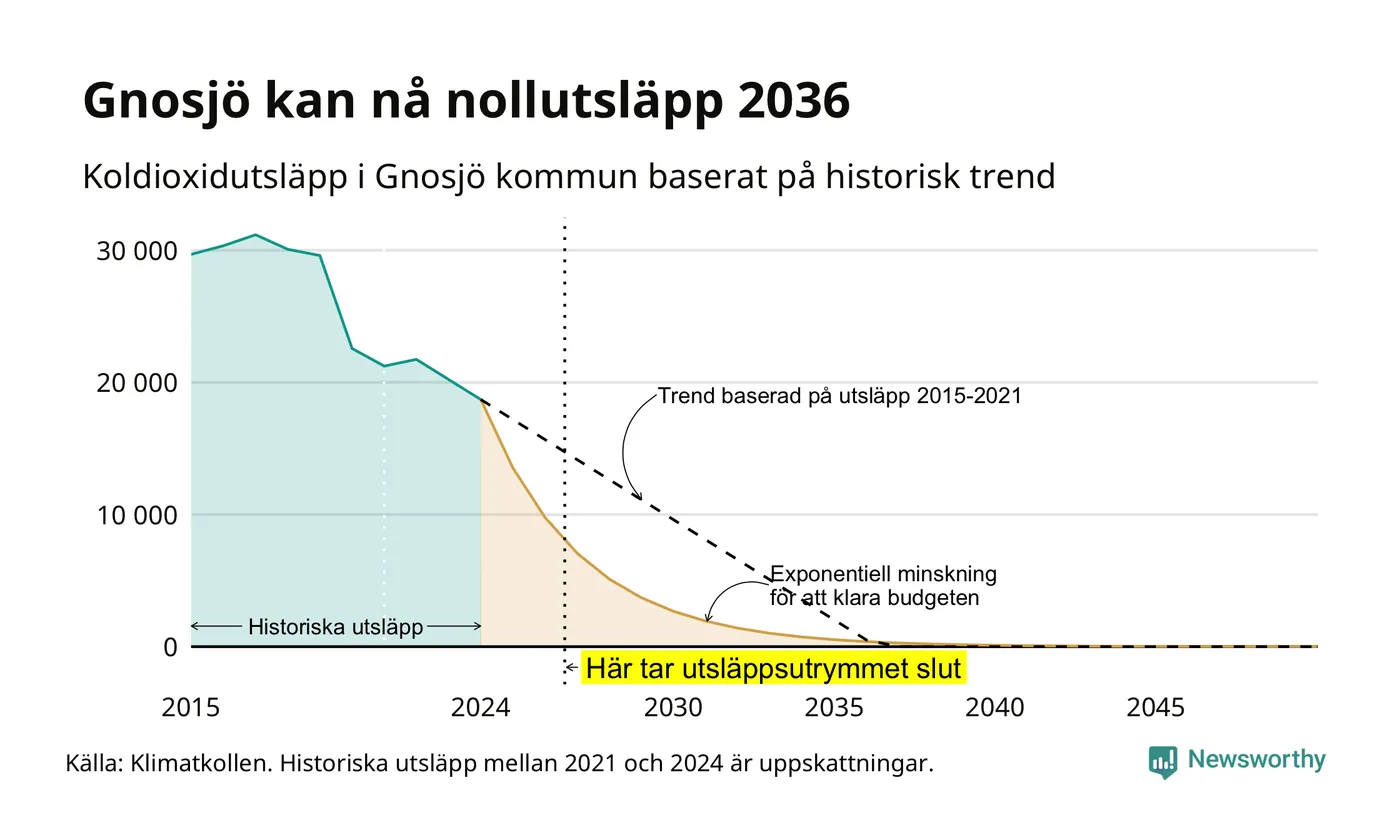 Gnosjö kan nå nollutsläpp 2036

Koldioxidutsläpp i Gnosjö kommun baserat på historisk trend

30 000
20 000
10 000
0

Trend baserad på utsläpp 2015-2021

Exponentiell minskning för att klara budgeten

Historiska utsläpp

Här tar utsläppsutrymmet slut

2015
2024
2030
2035
2040
2045

Källa: Klimatkollen. Historiska utsläpp mellan 2021 och 2024 är uppskattningar.

Newsworthy